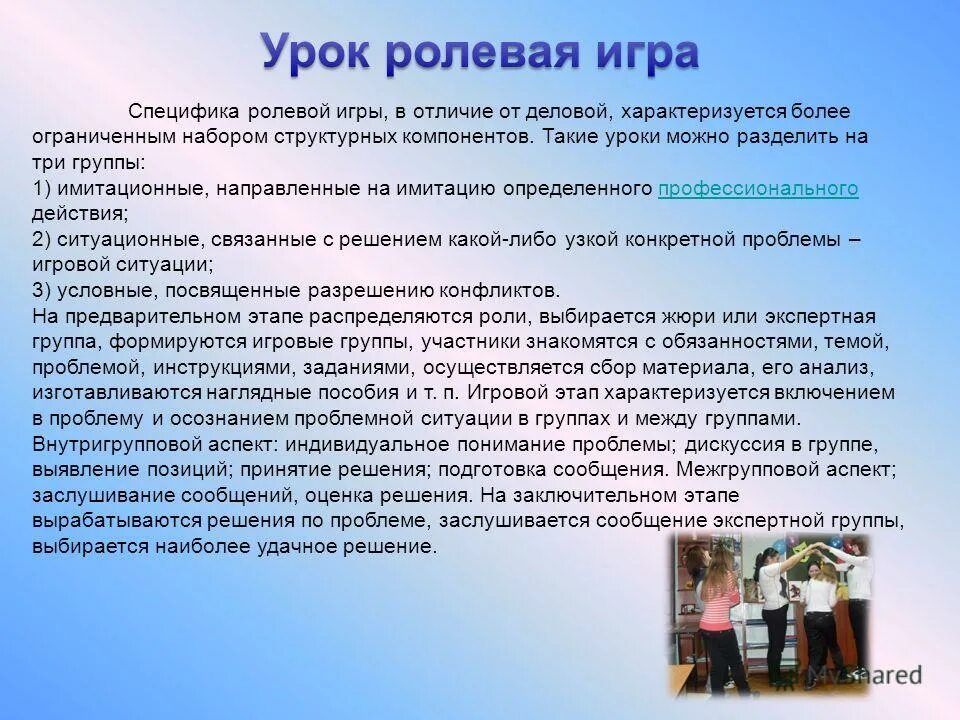 Урок ролевая игра

Специфика ролевой игры, в отличие от деловой, характеризуется более ограниченным набором структурных компонентов. Такие уроки можно разделить на три группы:
1) имитационные, направленные на имитацию определенного профессионального действия;
2) ситуационные, связанные с решением какой-либо узкой конкретной проблемы – игровой ситуации;
3) условные, посвященные разрешению конфликтов.
На предварительном этапе распределяются роли, выбирается жюри или экспертная группа, формируются игровые группы, участники знакомятся с обязанностями, темой, проблемой, инструкциями, заданиями, осуществляется сбор материала, его анализ, изготавливаются наглядные пособия и т. п. Игровой этап характеризуется включением в проблему и осознанием проблемной ситуации в группах и между группами. Внутригрупповой аспект: индивидуальное понимание проблемы; дискуссия в группе, выявление позиций; принятие решения; подготовка сообщения. Межгрупповой аспект; заслушивание сообщений, оценка решения. На заключительном этапе вырабатываются решения по проблеме, заслушивается сообщение экспертной группы, выбирается наиболее удачное решение.

MyShared